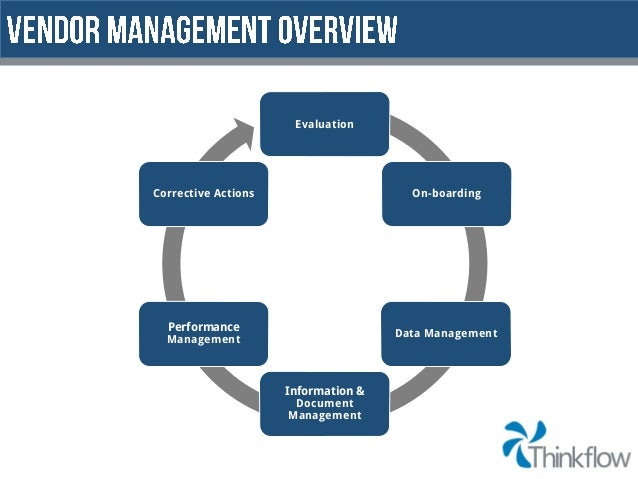 VENDOR MANAGEMENT OVERVIEW

Evaluation

On-boarding

Data Management

Information & Document Management

Performance Management

Corrective Actions

Thinkflow